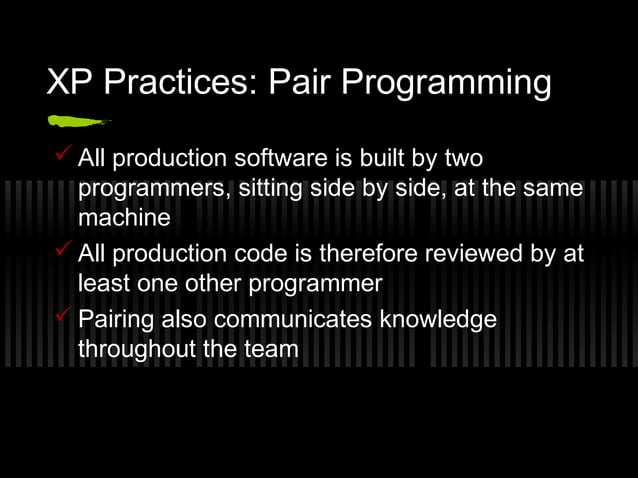 XP Practices: Pair Programming

✓ All production software is built by two programmers, sitting side by side, at the same machine

✓ All production code is therefore reviewed by at least one other programmer

✓ Pairing also communicates knowledge throughout the team